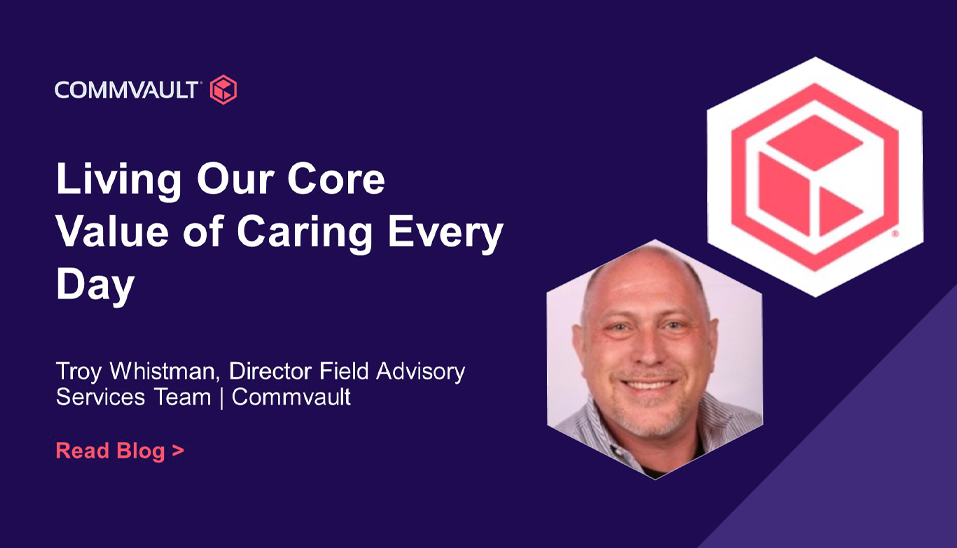 COMMVAULT

Living Our Core Value of Caring Every Day

Troy Whistman, Director Field Advisory Services Team | Commvault

Read Blog >